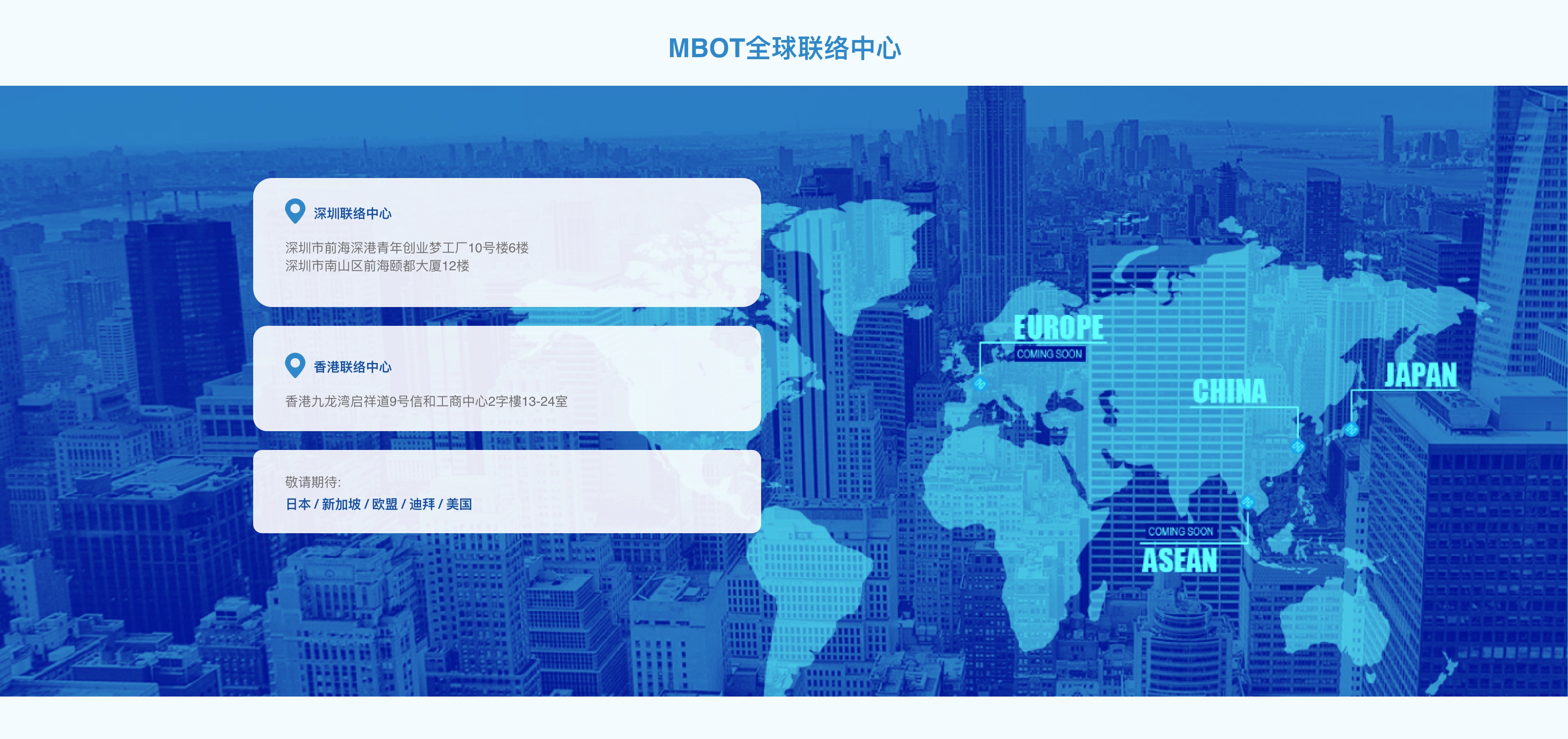 MBOT全球联络中心

深圳联络中心

深圳市前海深港青年创业梦工厂10号楼6楼
深圳市南山区前海颐都大厦12楼

香港联络中心

香港九龙湾启祥道9号信和工商中心2字樓13-24室

敬请期待:
日本 / 新加坡 / 欧盟 / 迪拜 / 美国

EUROPE
COMING SOON

CHINA

JAPAN

COMING SOON
ASEAN